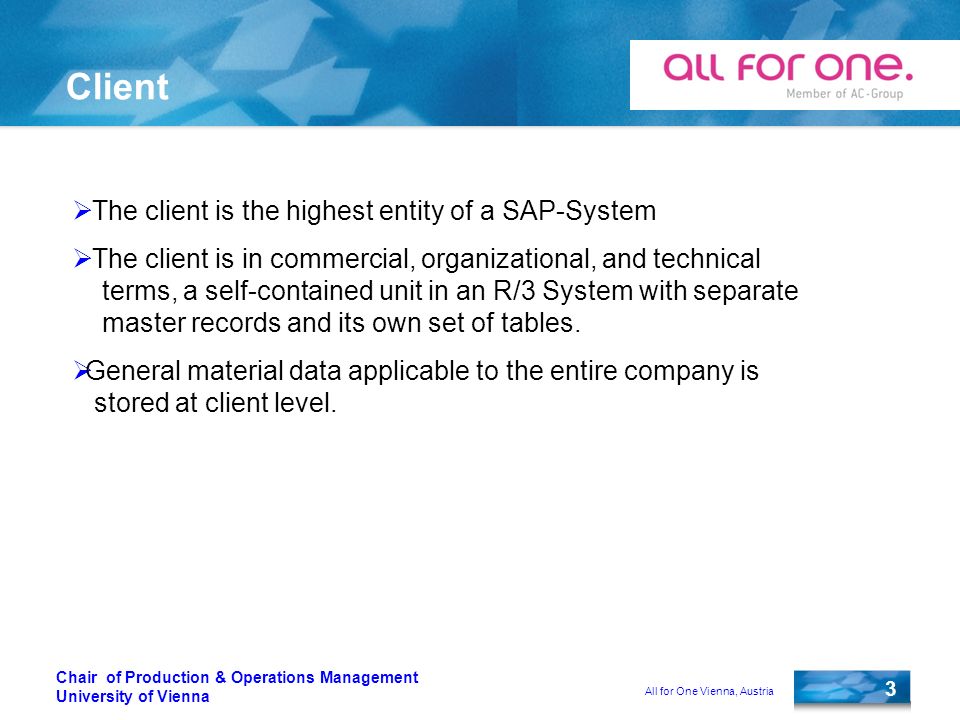 Client

ALL FOR ONE.
Member of AC-Group

➢The client is the highest entity of a SAP-System

➢The client is in commercial, organizational, and technical terms, a self-contained unit in an R/3 System with separate master records and its own set of tables.

➢General material data applicable to the entire company is stored at client level.

Chair of Production & Operations Management
University of Vienna

All for One Vienna, Austria

3